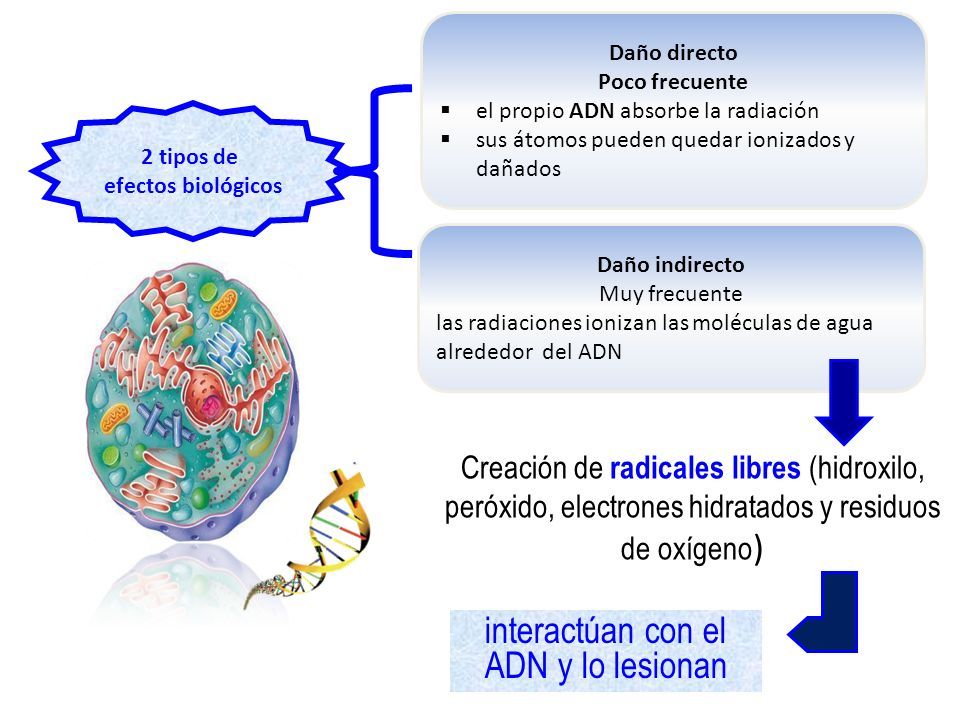 2 tipos de efectos biológicos

Daño directo
Poco frecuente
▪ el propio ADN absorbe la radiación
▪ sus átomos pueden quedar ionizados y dañados

Daño indirecto
Muy frecuente
las radiaciones ionizan las moléculas de agua alrededor del ADN

Creación de radicales libres (hidroxilo, peróxido, electrones hidratados y residuos de oxígeno)

interactúan con el ADN y lo lesionan